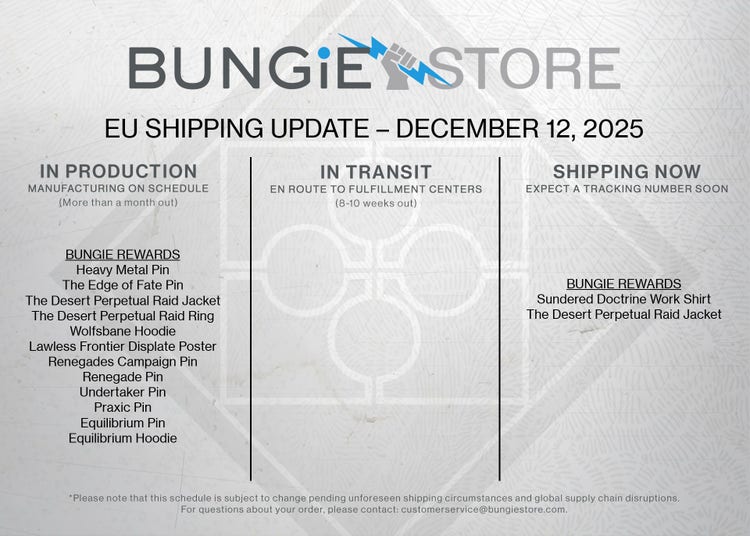 BUNGiE STORE

EU SHIPPING UPDATE – DECEMBER 12, 2025

IN PRODUCTION
MANUFACTURING ON SCHEDULE
(More than a month out)

BUNGIE REWARDS
Heavy Metal Pin
The Edge of Fate Pin
The Desert Perpetual Raid Jacket
The Desert Perpetual Raid Ring
Wolfsbane Hoodie
Lawless Frontier Displate Poster
Renegades Campaign Pin
Renegade Pin
Undertaker Pin
Praxic Pin
Equilibrium Pin
Equilibrium Hoodie

IN TRANSIT
EN ROUTE TO FULFILLMENT CENTERS
(8-10 weeks out)

SHIPPING NOW
EXPECT A TRACKING NUMBER SOON

BUNGIE REWARDS
Sundered Doctrine Work Shirt
The Desert Perpetual Raid Jacket

*Please note that this schedule is subject to change pending unforeseen shipping circumstances and global supply chain disruptions.
For questions about your order, please contact: customerservice@bungiestore.com.